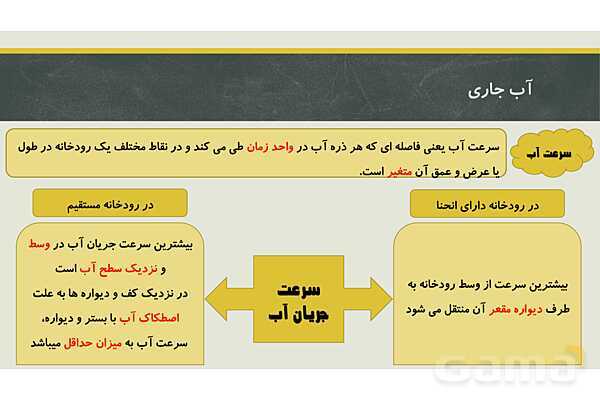 آب جاری

سرعت آب

سرعت آب یعنی فاصله ای که هر ذره آب در واحد زمان طی می کند و در نقاط مختلف یک رودخانه در طول یا عرض و عمق آن متغیر است.

در رودخانه دارای انحنا

بیشترین سرعت از وسط رودخانه به طرف دیواره مقعر آن منتقل می شود

سرعت جریان آب

در رودخانه مستقیم

بیشترین سرعت جریان آب در وسط و نزدیک سطح آب است در نزدیک کف و دیواره ها به علت اصطکاک آب با بستر و دیواره، سرعت آب به میزان حداقل میباشد

Gama